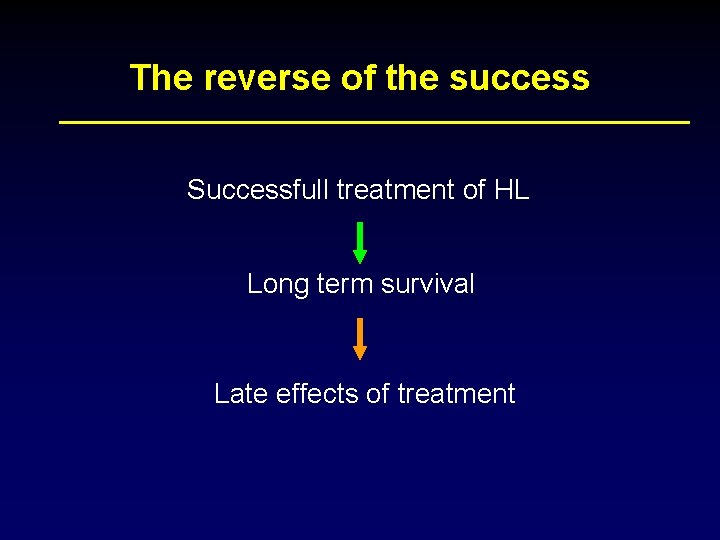 The reverse of the success

Successfull treatment of HL

Long term survival

Late effects of treatment